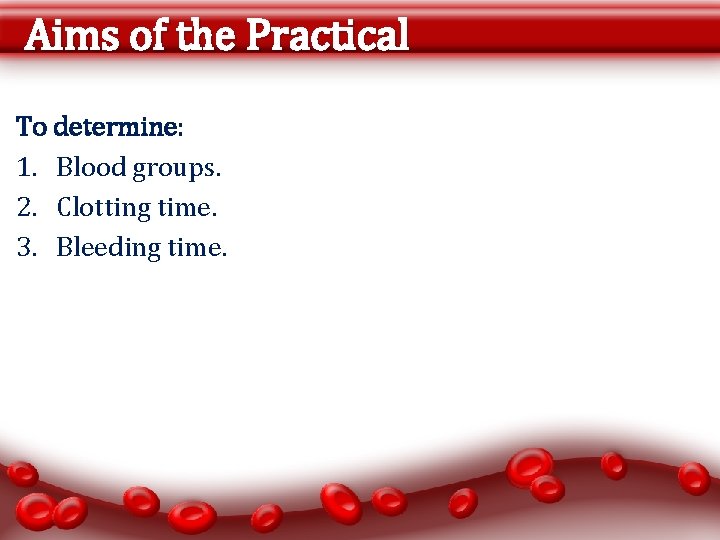 Aims of the Practical

To determine:
1. Blood groups.
2. Clotting time.
3. Bleeding time.